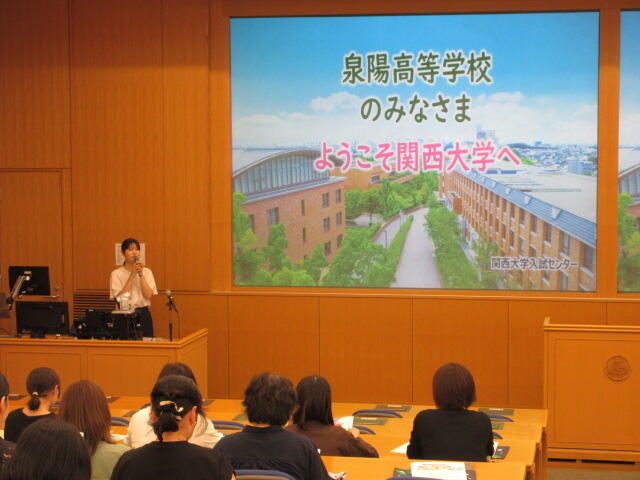 泉陽高等学校
のみなさま
ようこそ関西大学へ

関西大学入試センター